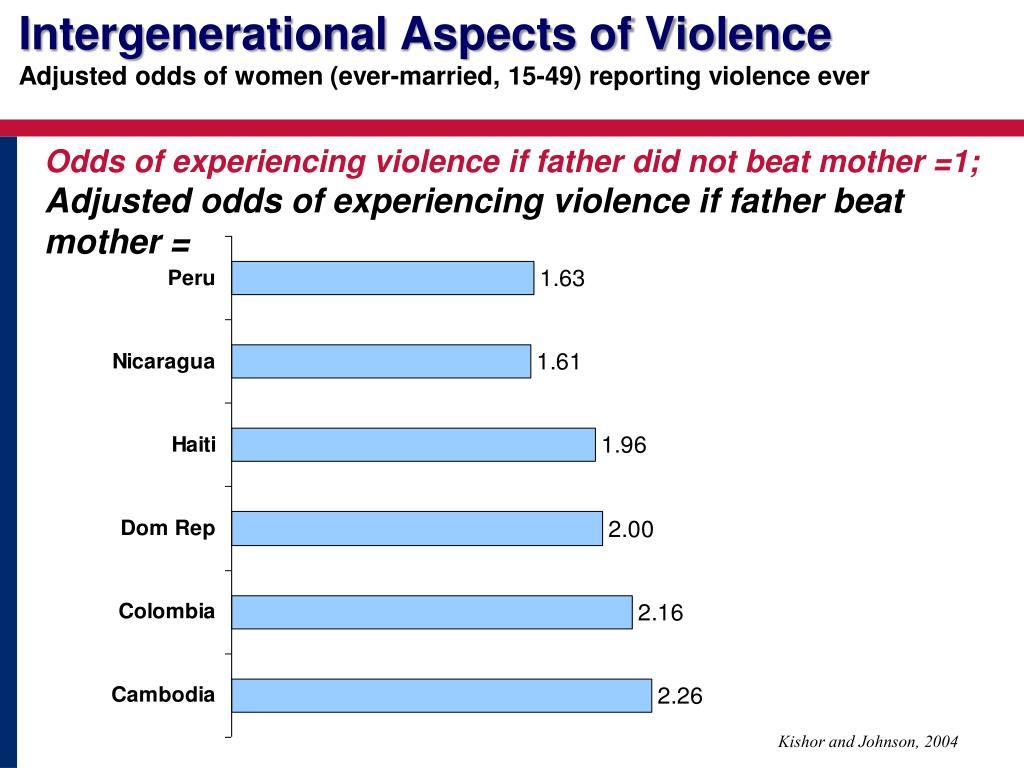 Intergenerational Aspects of Violence
Adjusted odds of women (ever-married, 15-49) reporting violence ever

Odds of experiencing violence if father did not beat mother =1;
Adjusted odds of experiencing violence if father beat mother =

Peru 1.63
Nicaragua 1.61
Haiti 1.96
Dom Rep 2.00
Colombia 2.16
Cambodia 2.26

Kishor and Johnson, 2004